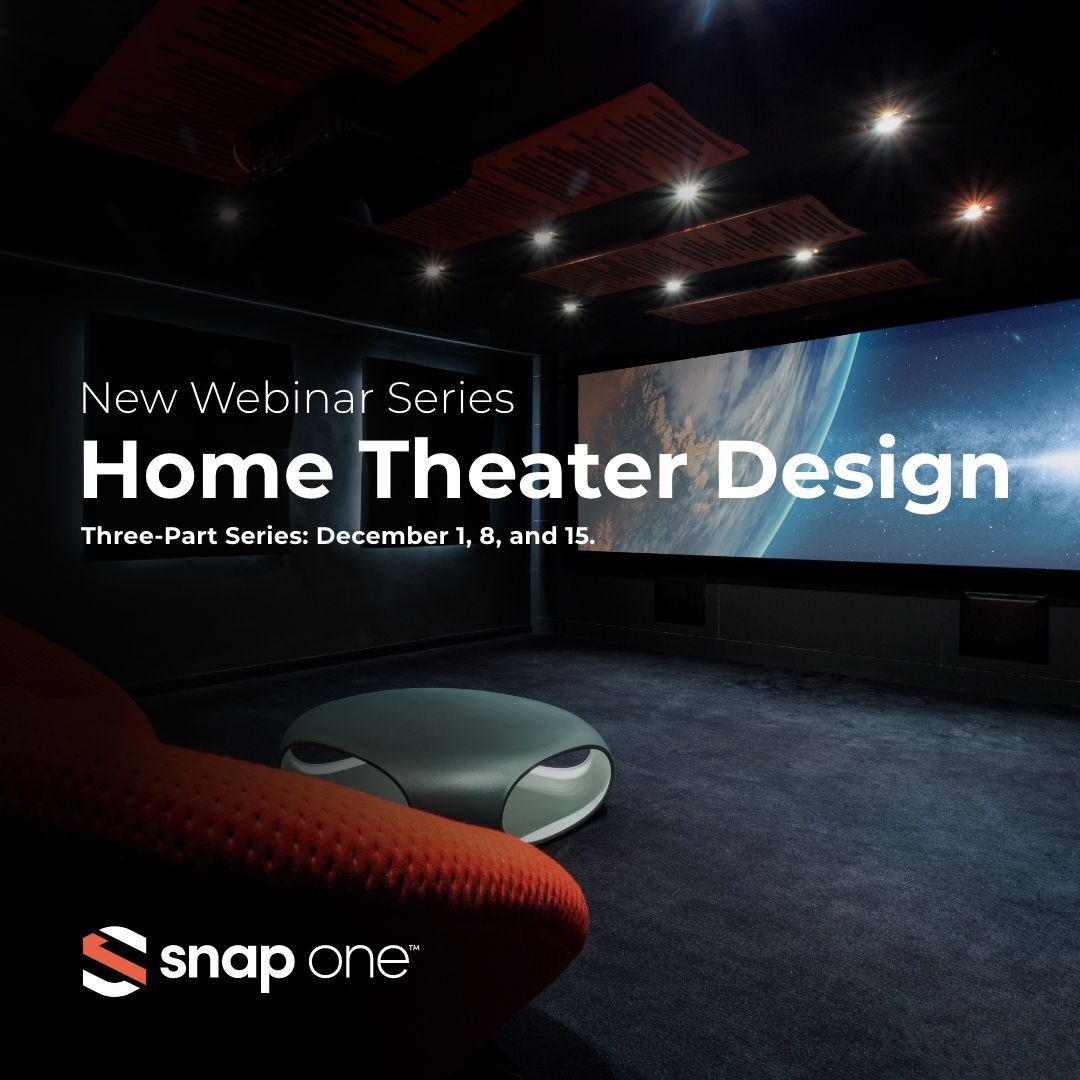 New Webinar Series
Home Theater Design
Three-Part Series: December 1, 8, and 15.

snap one™